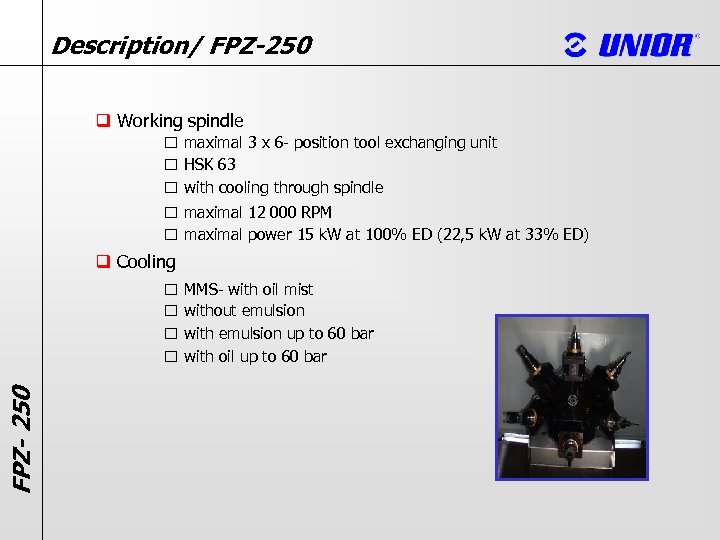 Description/ FPZ-250

UNIOR

❑ Working spindle
☐ maximal 3 x 6- position tool exchanging unit
☐ HSK 63
☐ with cooling through spindle
☐ maximal 12 000 RPM
☐ maximal power 15 kW at 100% ED (22,5 kW at 33% ED)

❑ Cooling
☐ MMS- with oil mist
☐ without emulsion
☐ with emulsion up to 60 bar
☐ with oil up to 60 bar

FPZ- 250